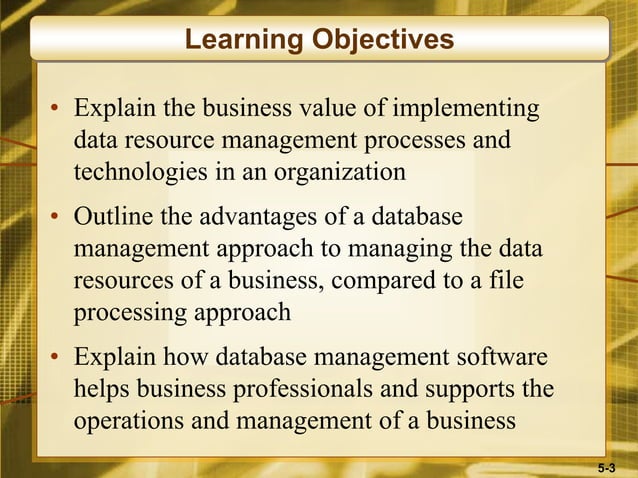 Learning Objectives

• Explain the business value of implementing data resource management processes and technologies in an organization

• Outline the advantages of a database management approach to managing the data resources of a business, compared to a file processing approach

• Explain how database management software helps business professionals and supports the operations and management of a business

5-3